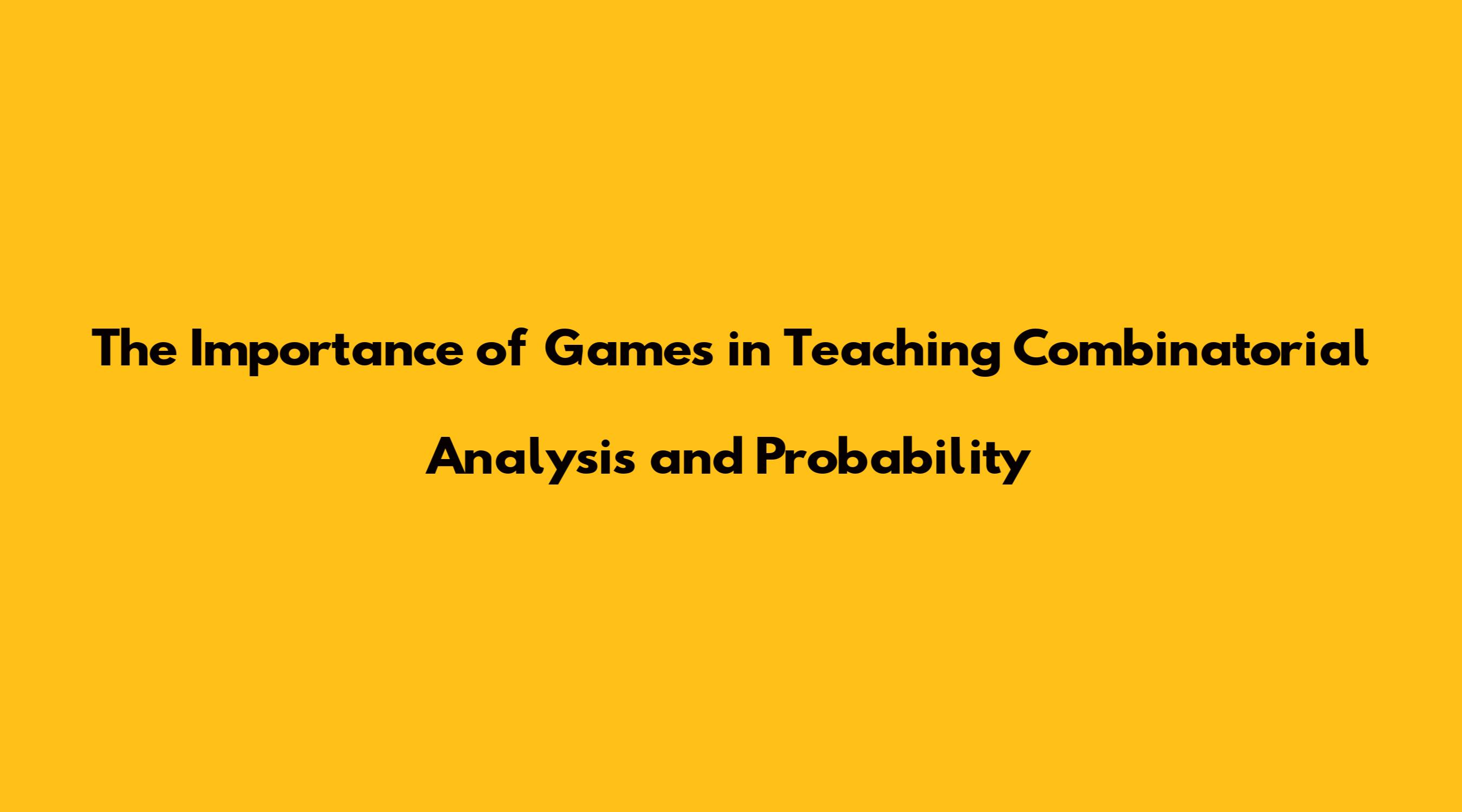 The Importance of Games in Teaching Combinatorial Analysis and Probability